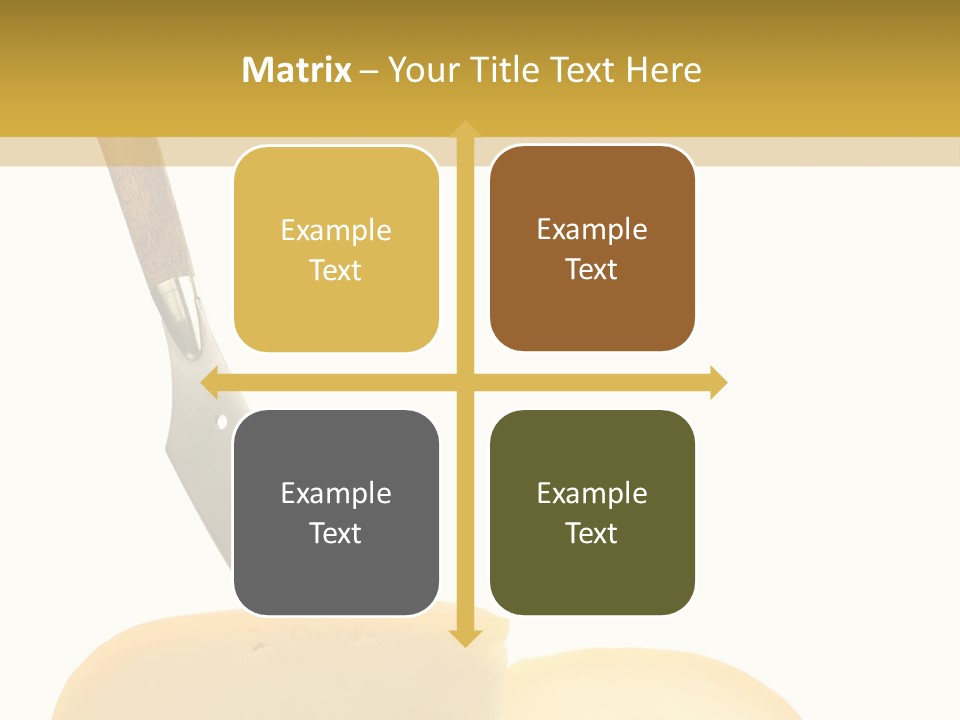 Matrix – Your Title Text Here

Example Text

Example Text

Example Text

Example Text